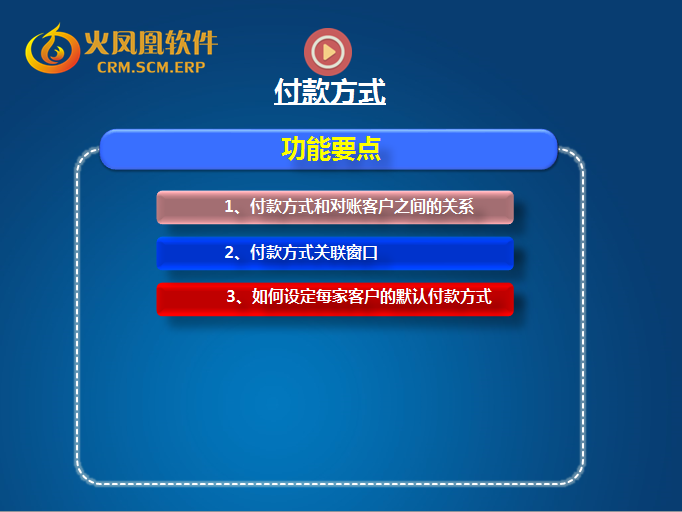 火凤凰软件
CRM.SCM.ERP

付款方式

功能要点

1、付款方式和对账客户之间的关系

2、付款方式关联窗口

3、如何设定每家客户的默认付款方式